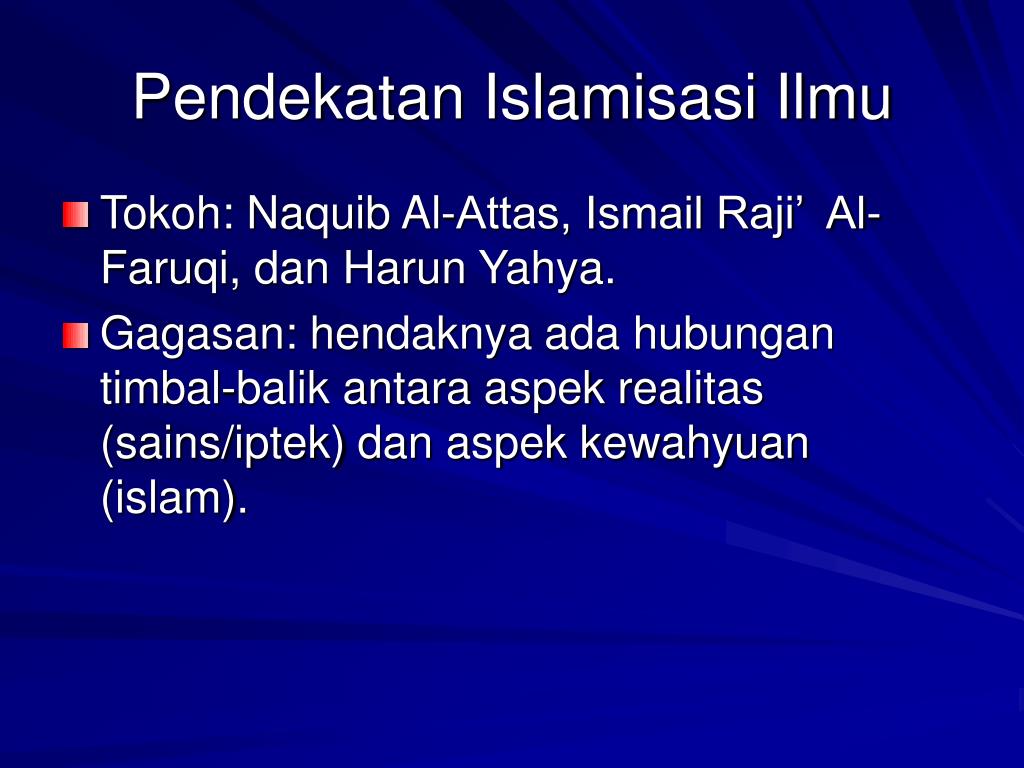 Pendekatan Islamisasi Ilmu

Tokoh: Naquib Al-Attas, Ismail Raji’ Al-Faruqi, dan Harun Yahya.

Gagasan: hendaknya ada hubungan timbal-balik antara aspek realitas (sains/iptek) dan aspek kewahyuan (islam).